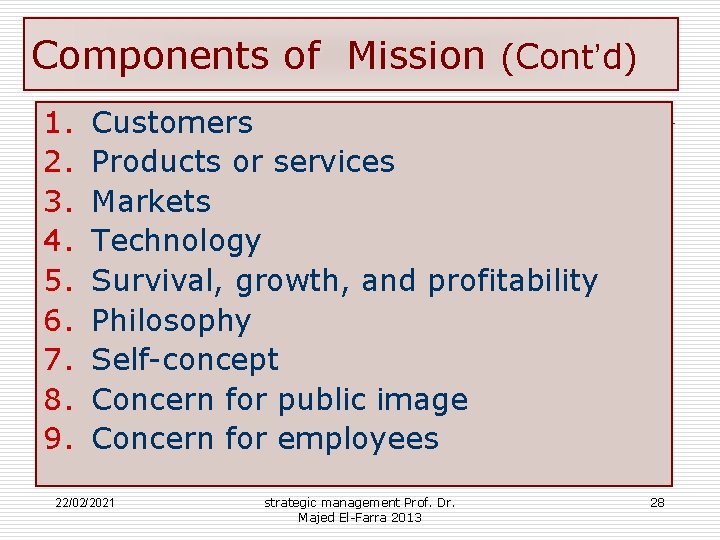 Components of Mission (Cont'd)

1. Customers
2. Products or services
3. Markets
4. Technology
5. Survival, growth, and profitability
6. Philosophy
7. Self-concept
8. Concern for public image
9. Concern for employees

22/02/2021

strategic management Prof. Dr. Majed El-Farra 2013

28